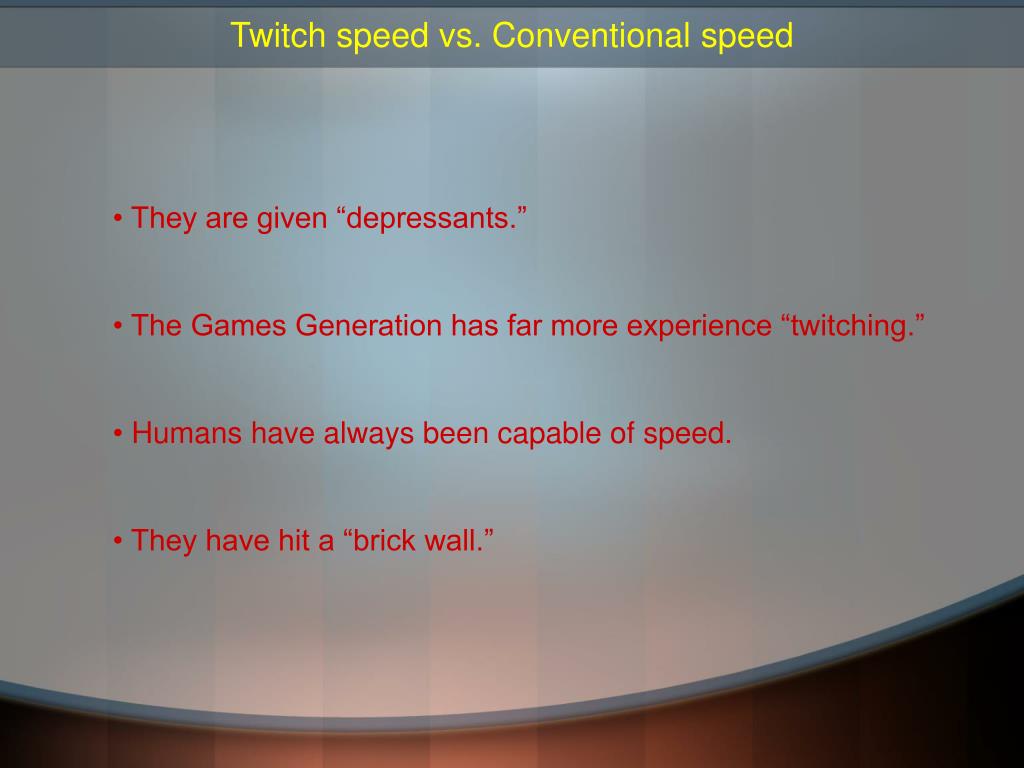 Twitch speed vs. Conventional speed

• They are given “depressants.”

• The Games Generation has far more experience “twitching.”

• Humans have always been capable of speed.

• They have hit a “brick wall.”